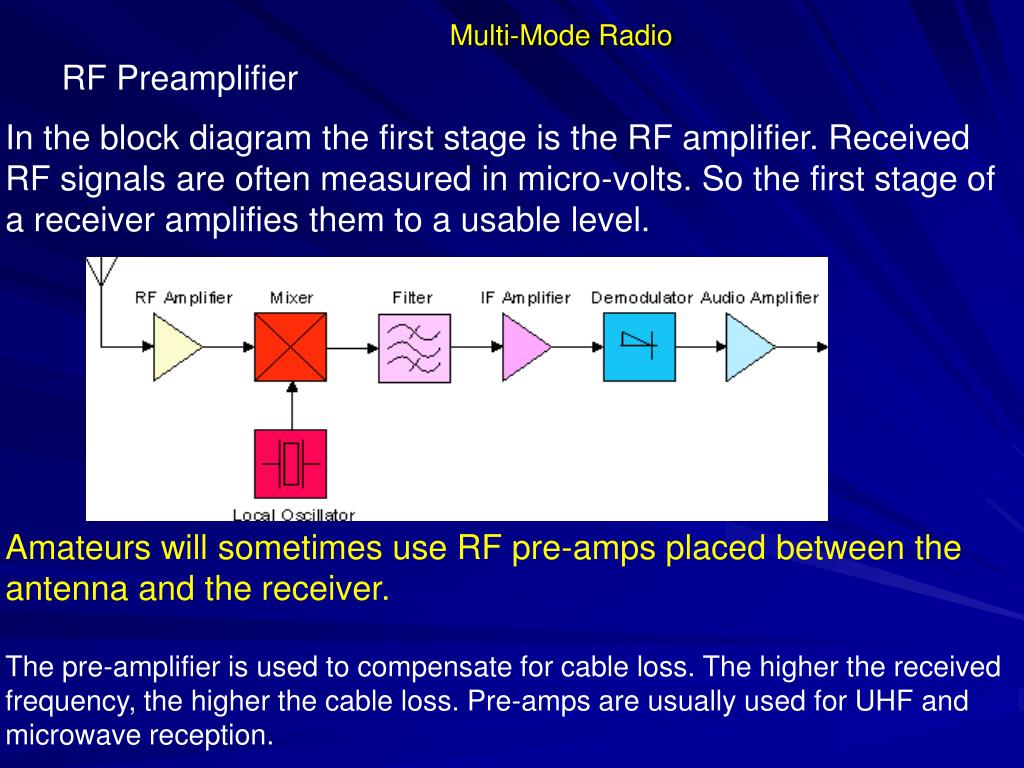 Multi-Mode Radio

RF Preamplifier

In the block diagram the first stage is the RF amplifier. Received RF signals are often measured in micro-volts. So the first stage of a receiver amplifies them to a usable level.

RF Amplifier Mixer Filter IF Amplifier Demodulator Audio Amplifier

Local Oscillator

Amateurs will sometimes use RF pre-amps placed between the antenna and the receiver.

The pre-amplifier is used to compensate for cable loss. The higher the received frequency, the higher the cable loss. Pre-amps are usually used for UHF and microwave reception.